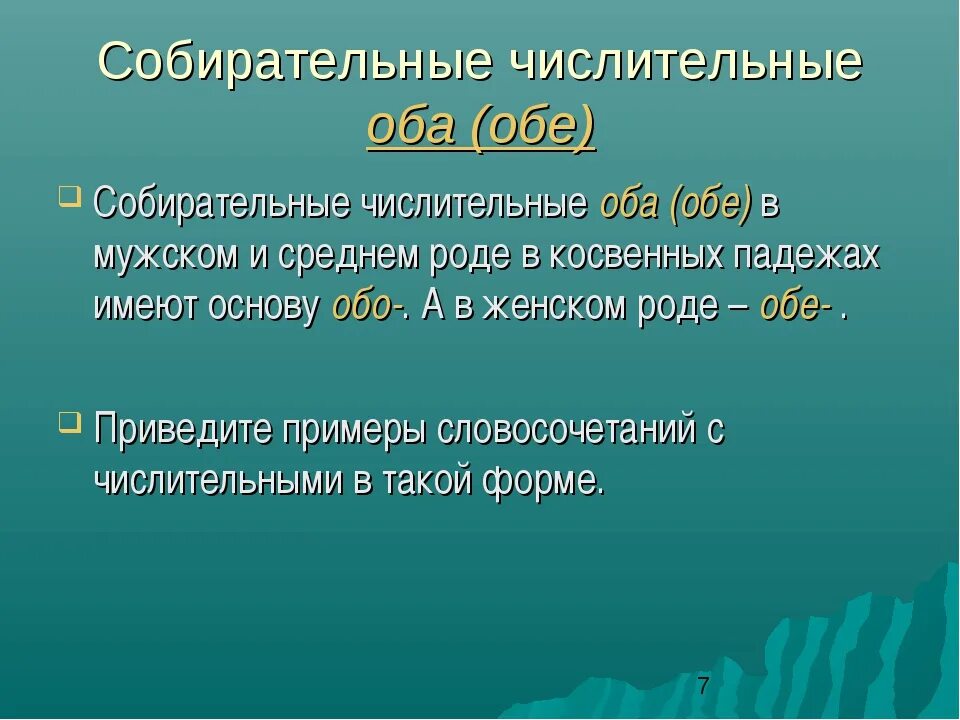 Собирательные числительные оба (обе)

Собирательные числительные оба (обе) в мужском и среднем роде в косвенных падежах имеют основу обо-. А в женском роде – обе- .

Приведите примеры словосочетаний с числительными в такой форме.

7